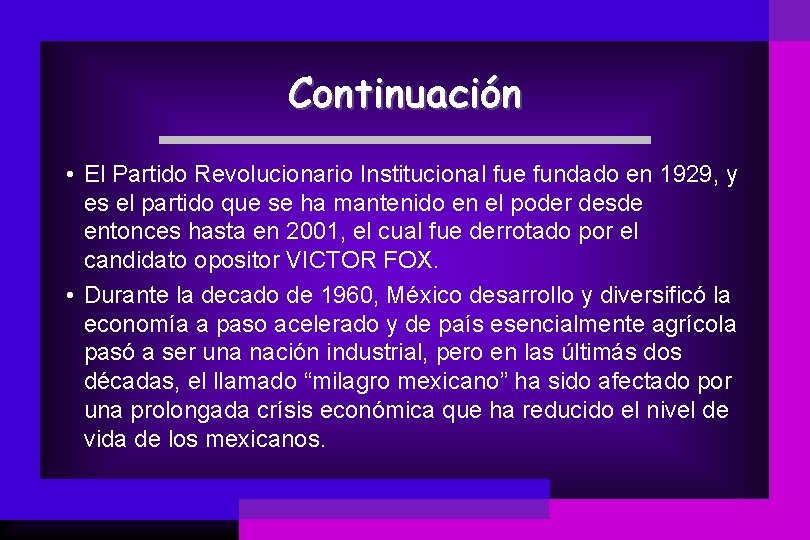 Continuación

• El Partido Revolucionario Institucional fue fundado en 1929, y es el partido que se ha mantenido en el poder desde entonces hasta en 2001, el cual fue derrotado por el candidato opositor VICTOR FOX.

• Durante la decado de 1960, México desarrollo y diversificó la economía a paso acelerado y de país esencialmente agrícola pasó a ser una nación industrial, pero en las últimás dos décadas, el llamado “milagro mexicano” ha sido afectado por una prolongada crísis económica que ha reducido el nivel de vida de los mexicanos.